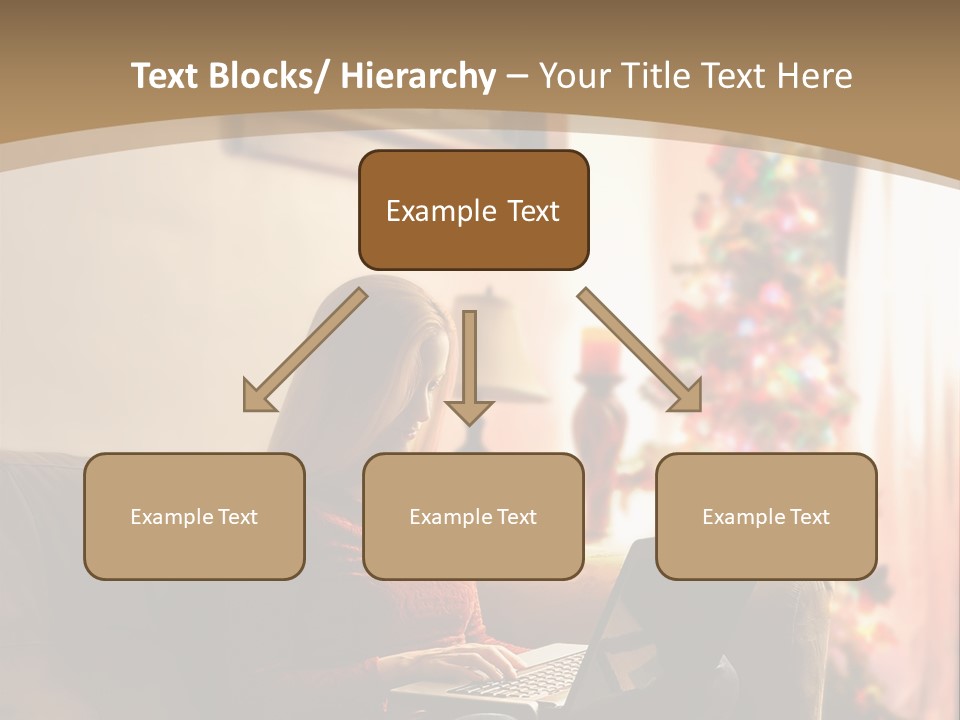 Text Blocks/ Hierarchy – Your Title Text Here

Example Text

Example Text

Example Text

Example Text